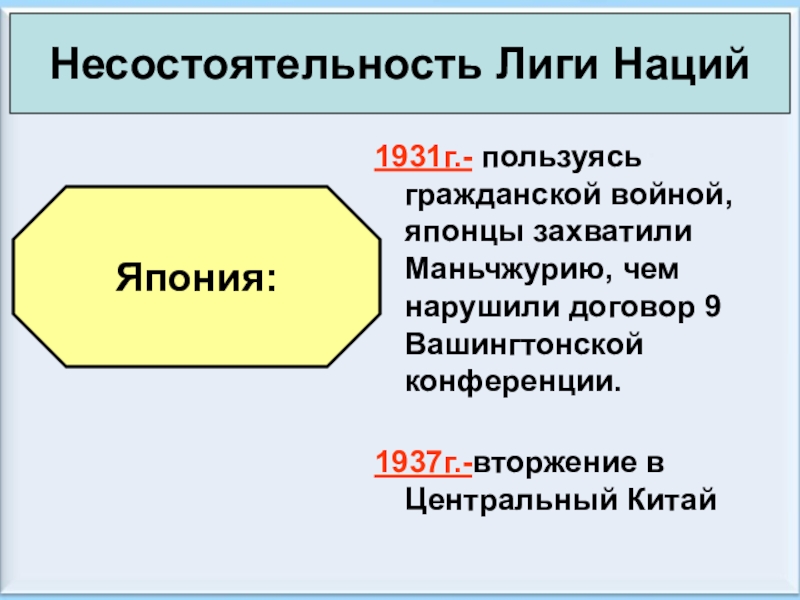 Несостоятельность Лиги Наций

Япония:

1931г.- пользуясь гражданской войной, японцы захватили Маньчжурию, чем нарушили договор 9 Вашингтонской конференции.

1937г.-вторжение в Центральный Китай